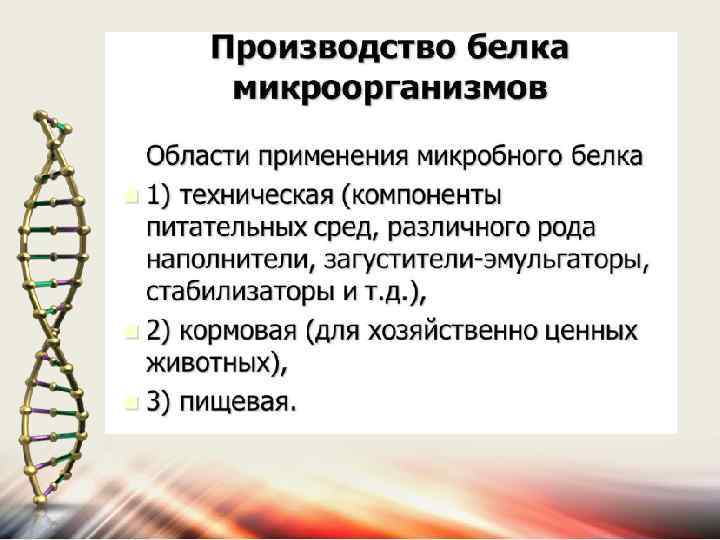 Производство белка микроорганизмов

Области применения микробного белка

1) техническая (компоненты питательных сред, различного рода наполнители, загустители-эмульгаторы, стабилизаторы и т.д.),

2) кормовая (для хозяйственно ценных животных),

3) пищевая.